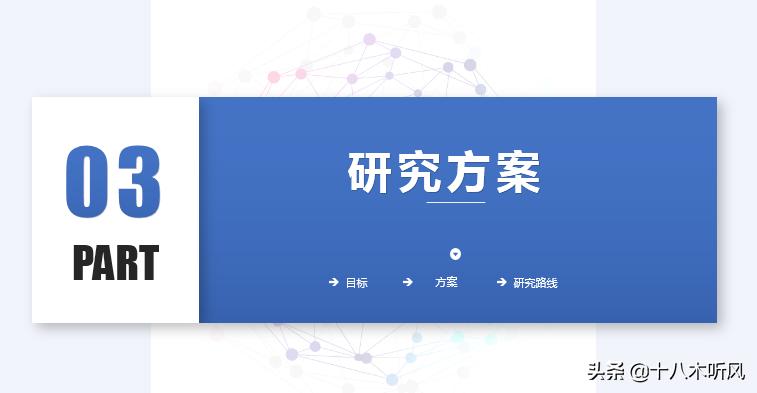 03

PART

研究方案

目标

方案

研究路线

头条 @十八木听风